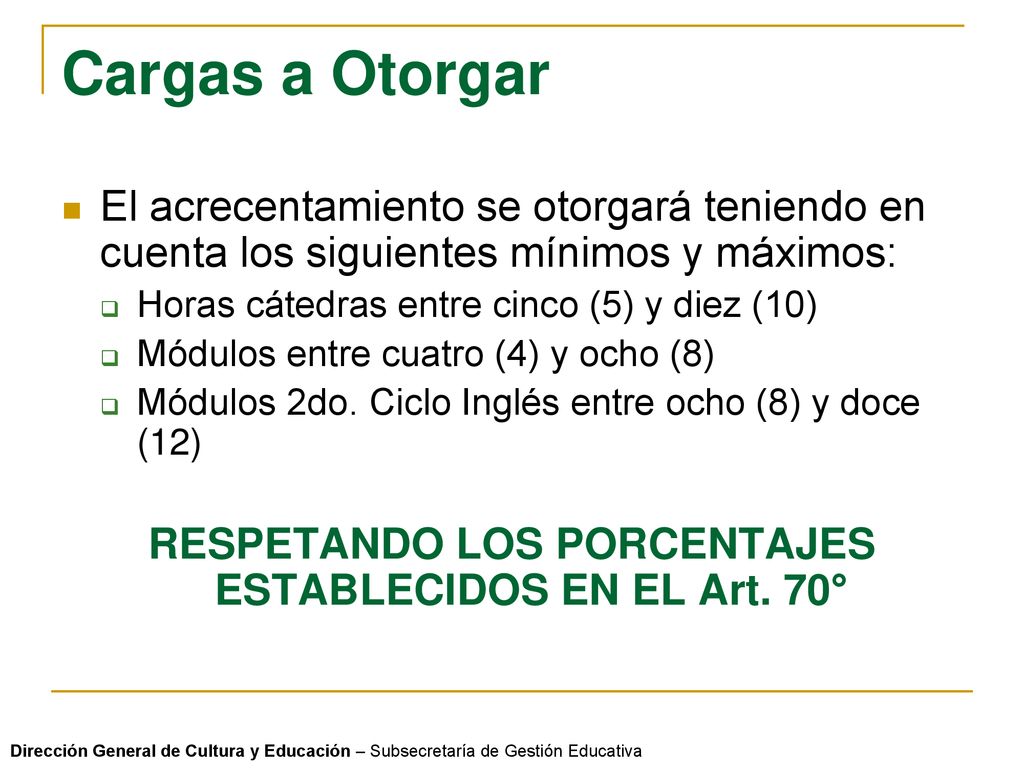 Cargas a Otorgar

El acrecentamiento se otorgará teniendo en cuenta los siguientes mínimos y máximos:

Horas cátedras entre cinco (5) y diez (10)

Módulos entre cuatro (4) y ocho (8)

Módulos 2do. Ciclo Inglés entre ocho (8) y doce (12)

RESPETANDO LOS PORCENTAJES ESTABLECIDOS EN EL Art. 70°

Dirección General de Cultura y Educación – Subsecretaría de Gestión Educativa